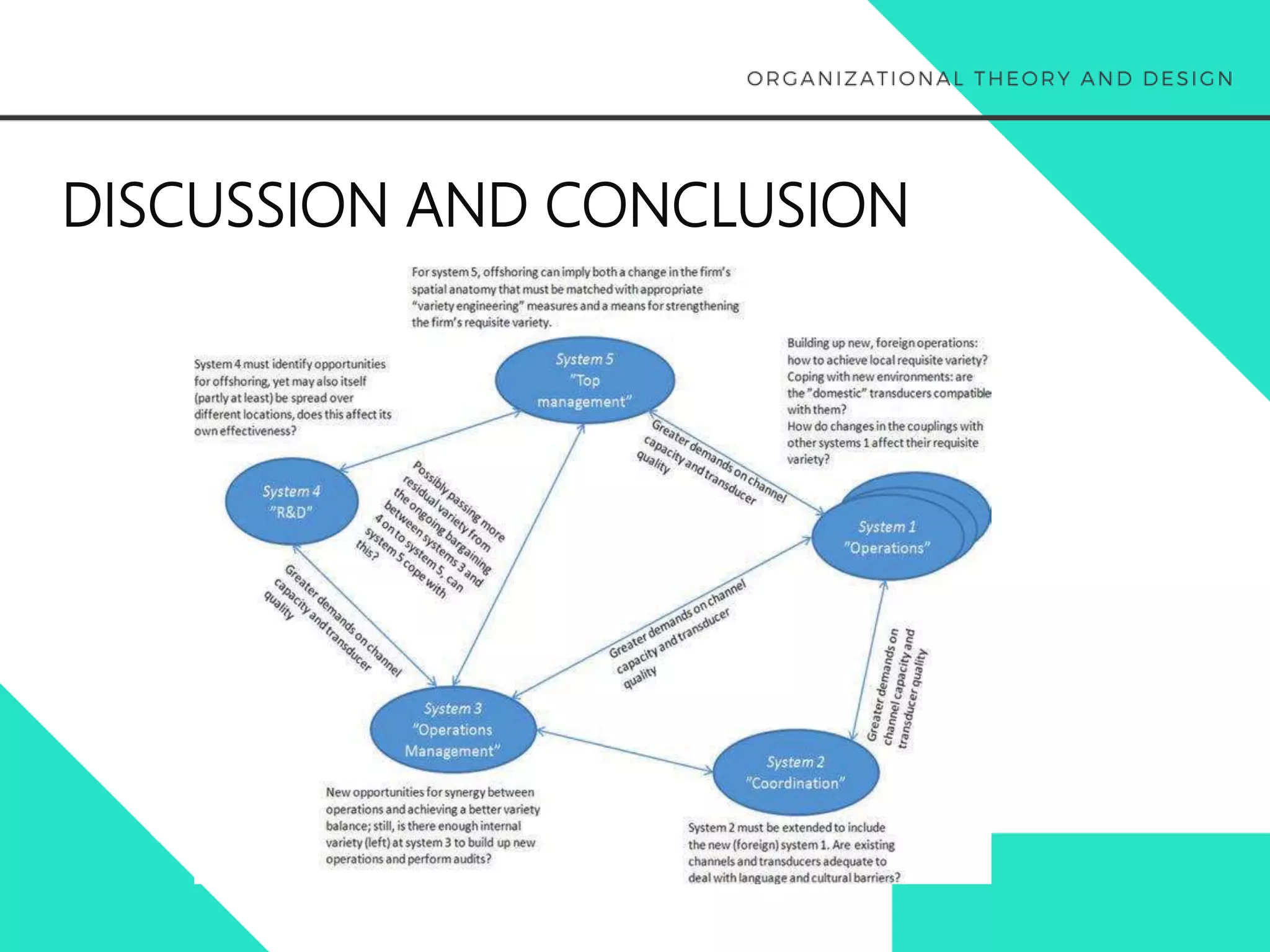 ORGANIZATIONAL THEORY AND DESIGN

DISCUSSION AND CONCLUSION

For system 5, offshoring can imply both a change in the firm's spatial anatomy that must be matched with appropriate "variety engineering" measures and a means for strengthening the firm's requisite variety.

System 4 must identify opportunities for offshoring, yet may also itself (partly at least) be spread over different locations, does this affect its own effectiveness?

System 5 "Top management"

Building up new, foreign operations: how to achieve local requisite variety? Coping with new environments: are the "domestic" transducers compatible with them? How do changes in the couplings with other systems 1 affect their requisite variety?

Greater demands on channel capacity and transducer quality

System 4 "R&D"

Possibly passing more residual variety from the ongoing bargaining between systems 3 and 4 on to system 5, can system 5 cope with this?

System 1 "Operations"

Greater demands on channel capacity and transducer quality

Greater demands on channel capacity and transducer quality

Greater demands on channel capacity and transducer quality

System 3 "Operations Management"

System 2 "Coordination"

New opportunities for synergy between operations and achieving a better variety balance; still, is there enough internal variety (left) at system 3 to build up new operations and perform audits?

System 2 must be extended to include the new (foreign) system 1. Are existing channels and transducers adequate to deal with language and cultural barriers?